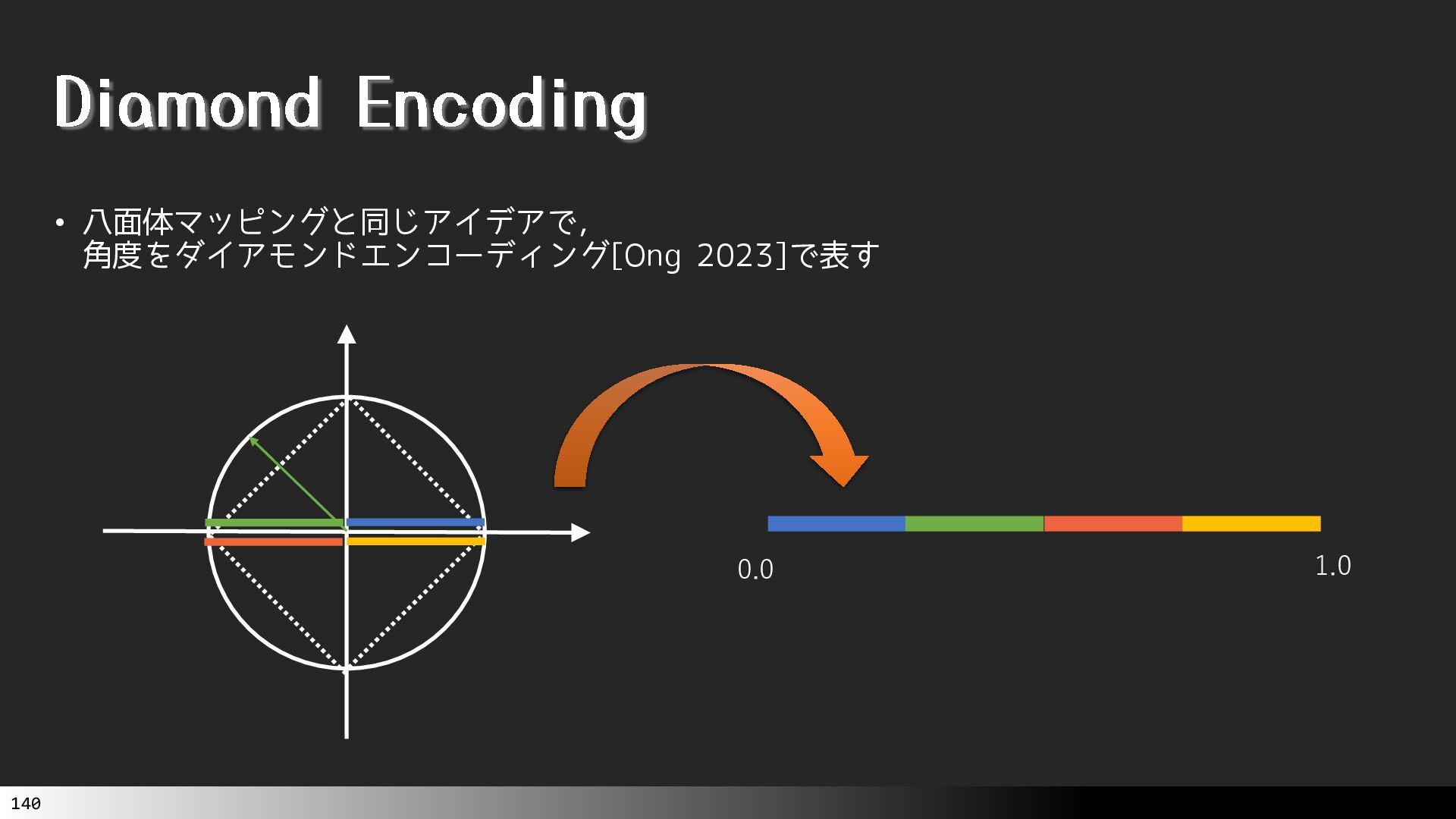 Diamond Encoding

• 八面体マッピングと同じアイデアで,
角度をダイアモンドエンコーディング[Ong 2023]で表す

0.0

1.0

140